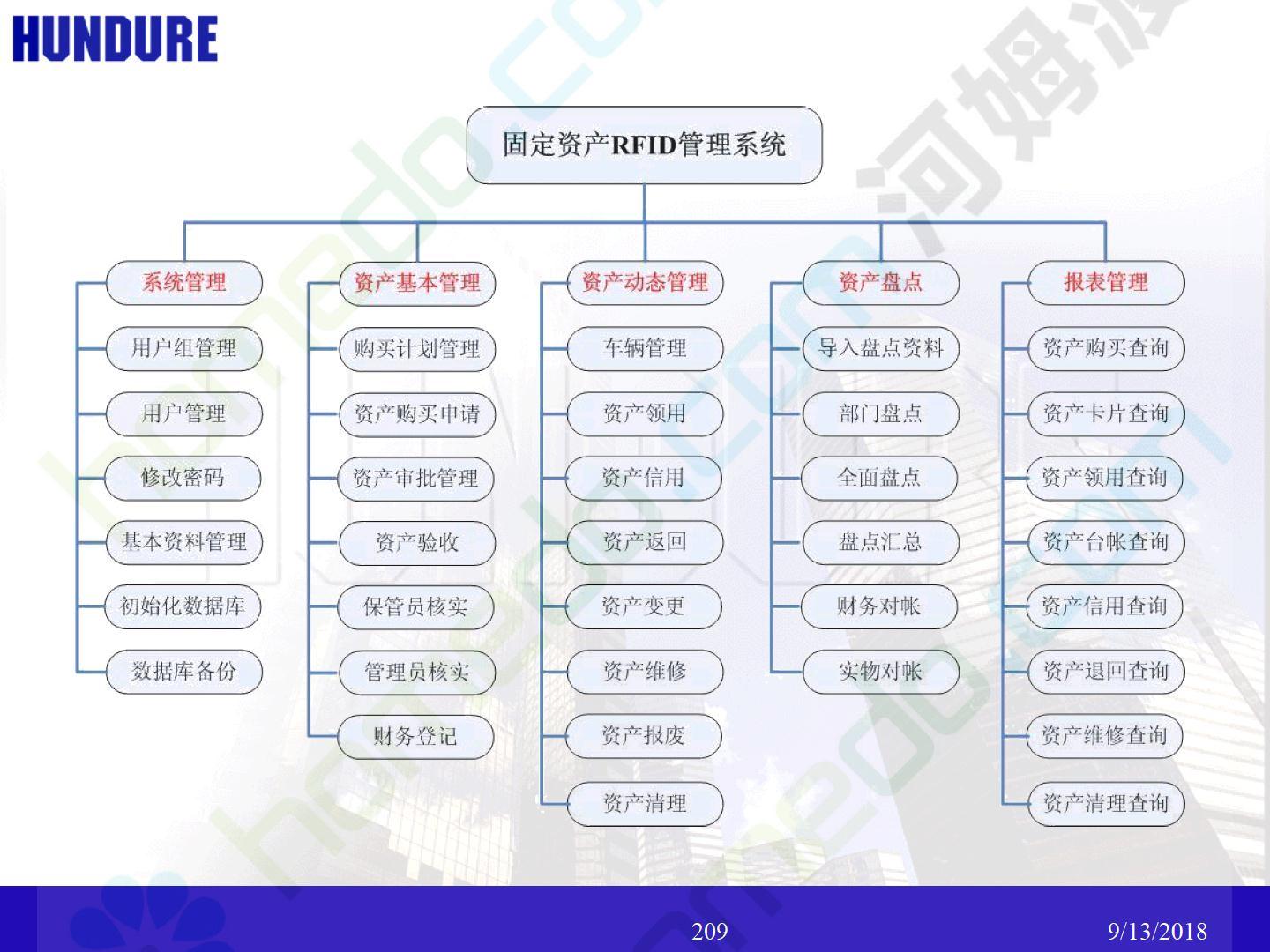 HUNDURE

固定资产RFID管理系统

系统管理
用户组管理
用户管理
修改密码
基本资料管理
初始化数据库
数据库备份

资产基本管理
购买计划管理
资产购买申请
资产审批管理
资产验收
保管员核实
管理员核实
财务登记

资产动态管理
车辆管理
资产领用
资产信用
资产返回
资产变更
资产维修
资产报废
资产清理

资产盘点
导入盘点资料
部门盘点
全面盘点
盘点汇总
财务对帐
实物对帐

报表管理
资产购买查询
资产卡片查询
资产领用查询
资产台帐查询
资产信用查询
资产退回查询
资产维修查询
资产清理查询

209

9/13/2018